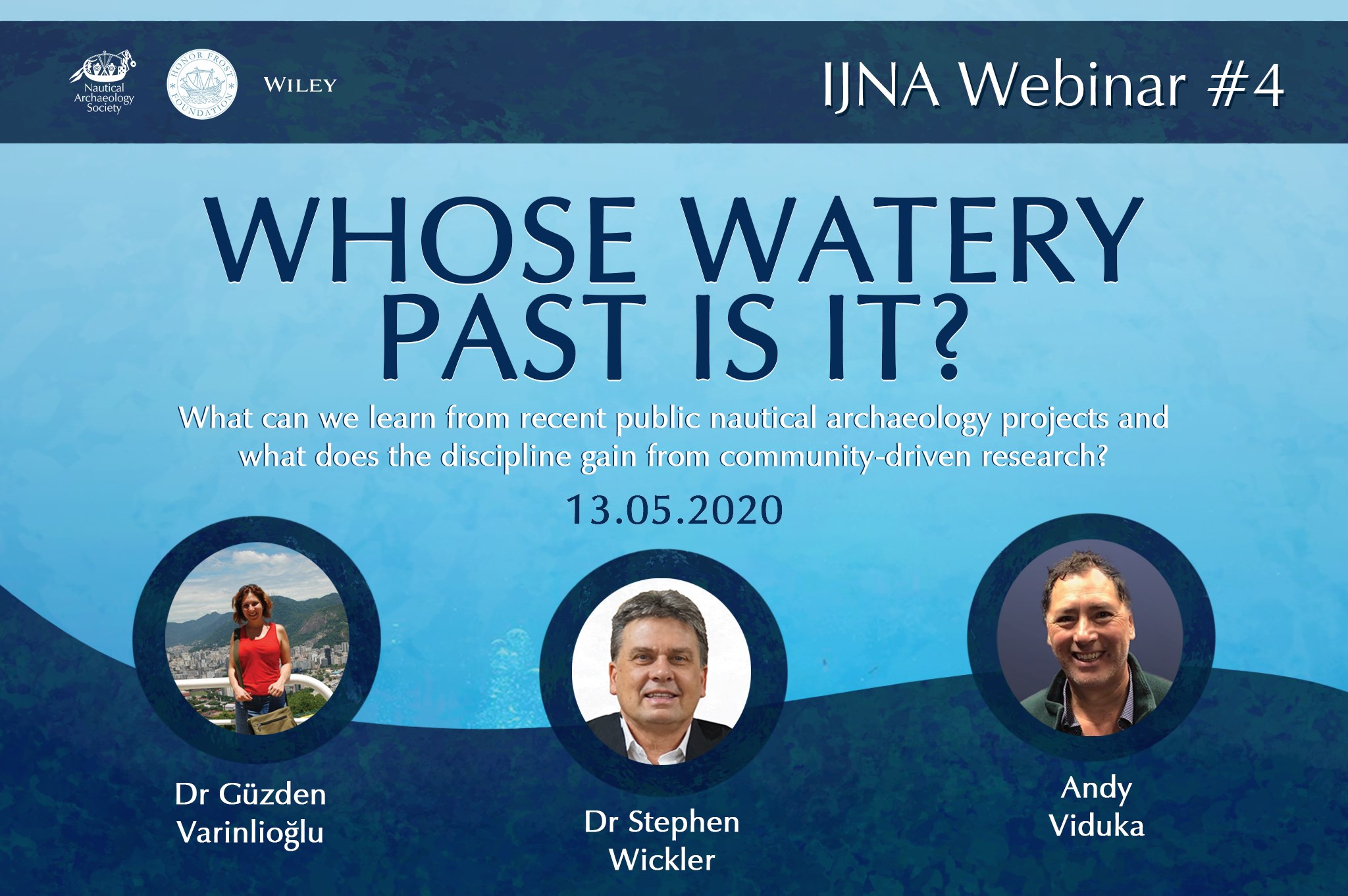 Nautical Archaeology Society

HONOR FROST FOUNDATION

WILEY

IJNA Webinar #4

WHOSE WATERY PAST IS IT?

What can we learn from recent public nautical archaeology projects and what does the discipline gain from community-driven research?

13.05.2020

Dr Güzden Varinlioğlu

Dr Stephen Wickler

Andy Viduka